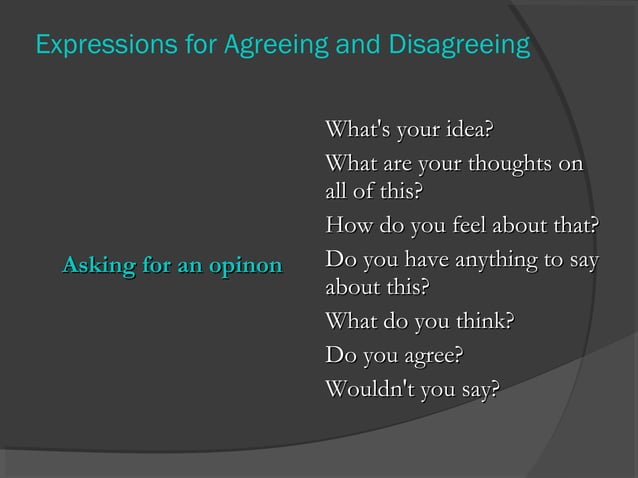 Expressions for Agreeing and Disagreeing

Asking for an opinon

What's your idea?

What are your thoughts on all of this?

How do you feel about that?

Do you have anything to say about this?

What do you think?

Do you agree?

Wouldn't you say?